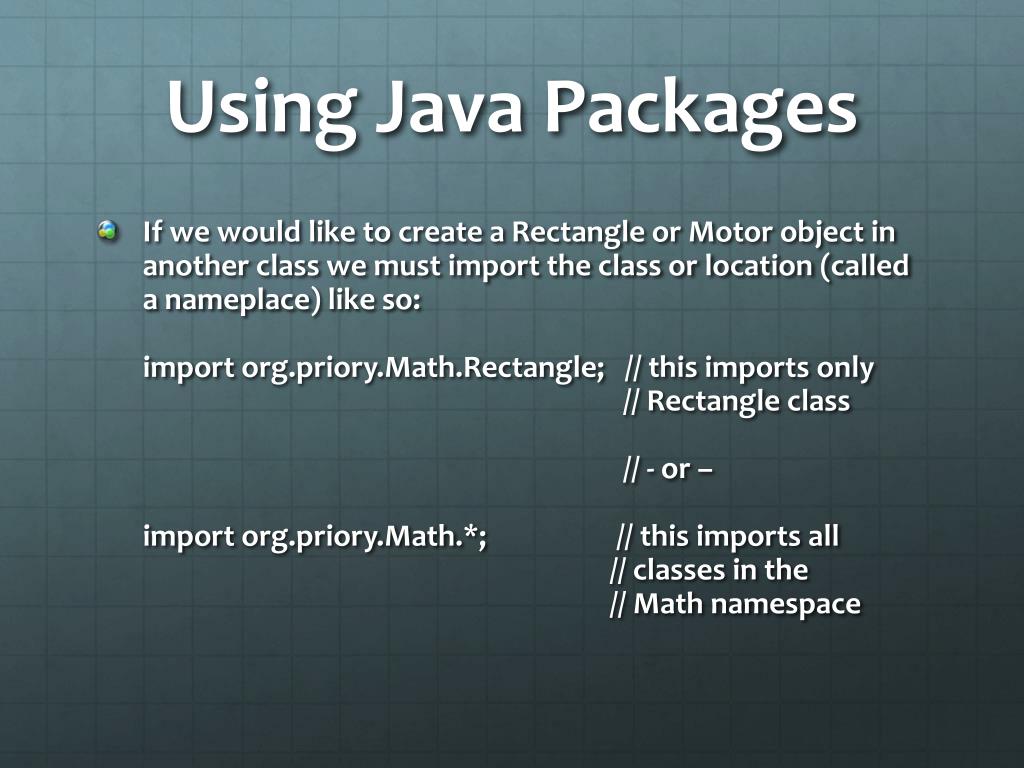 Using Java Packages

If we would like to create a Rectangle or Motor object in another class we must import the class or location (called a nameplace) like so:

import org.priory.Math.Rectangle; // this imports only
// Rectangle class

// - or –

import org.priory.Math.*; // this imports all
// classes in the
// Math namespace